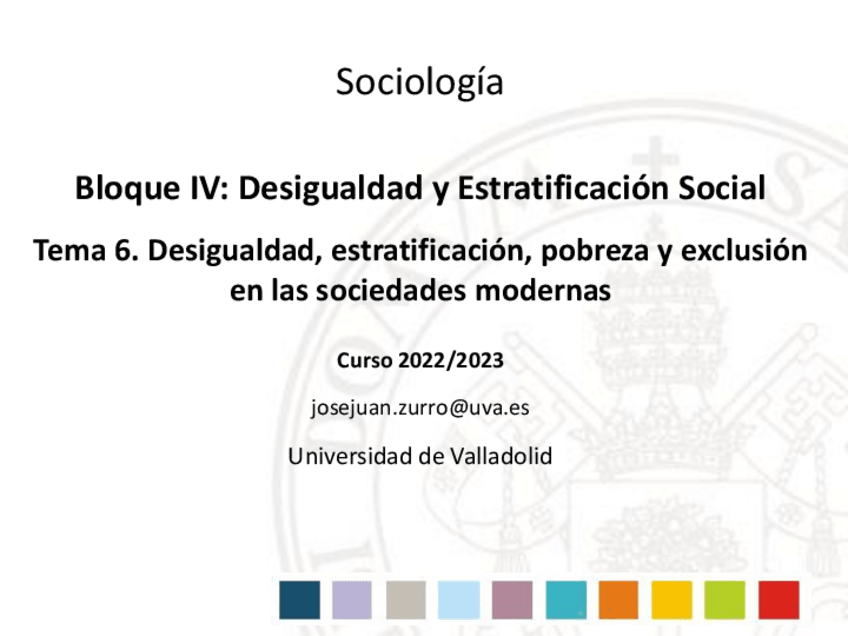 Sociología

Bloque IV: Desigualdad y Estratificación Social

Tema 6. Desigualdad, estratificación, pobreza y exclusión en las sociedades modernas

Curso 2022/2023

josejuan.zurro@uva.es

Universidad de Valladolid